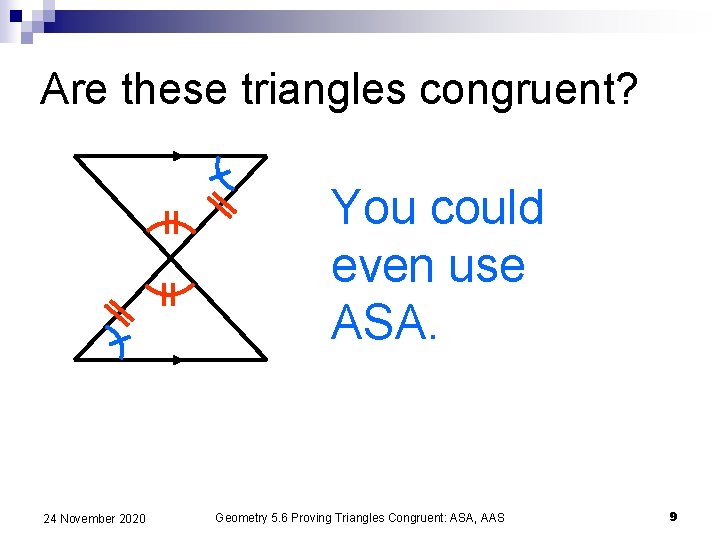 Are these triangles congruent?

You could even use ASA.

24 November 2020

Geometry 5.6 Proving Triangles Congruent: ASA, AAS

9